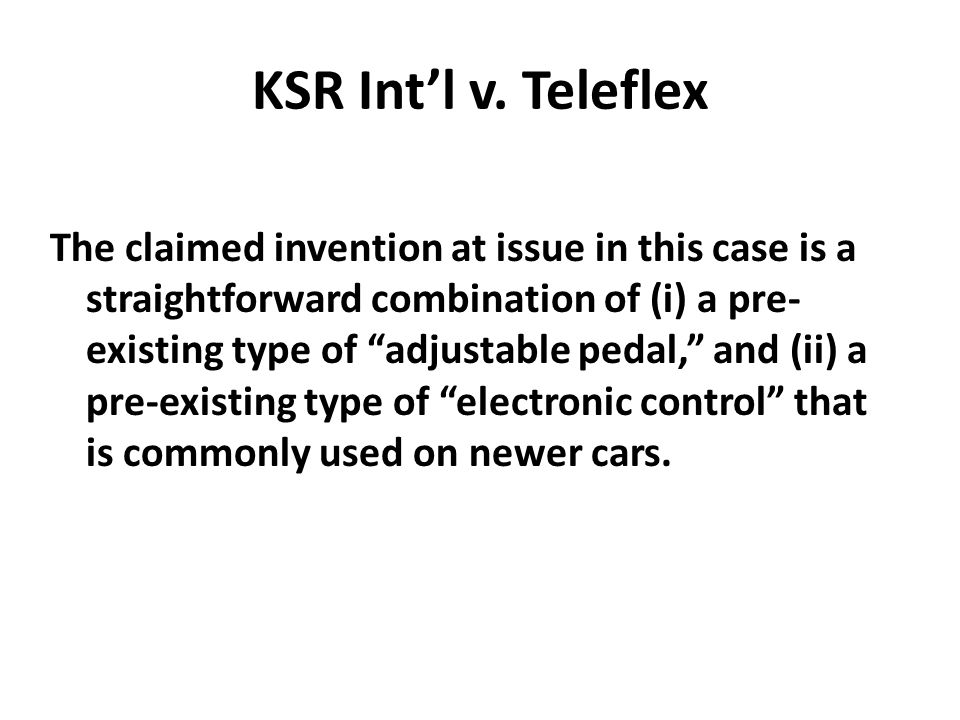 KSR Int’l v. Teleflex

The claimed invention at issue in this case is a straightforward combination of (i) a pre-existing type of “adjustable pedal,” and (ii) a pre-existing type of “electronic control” that is commonly used on newer cars.